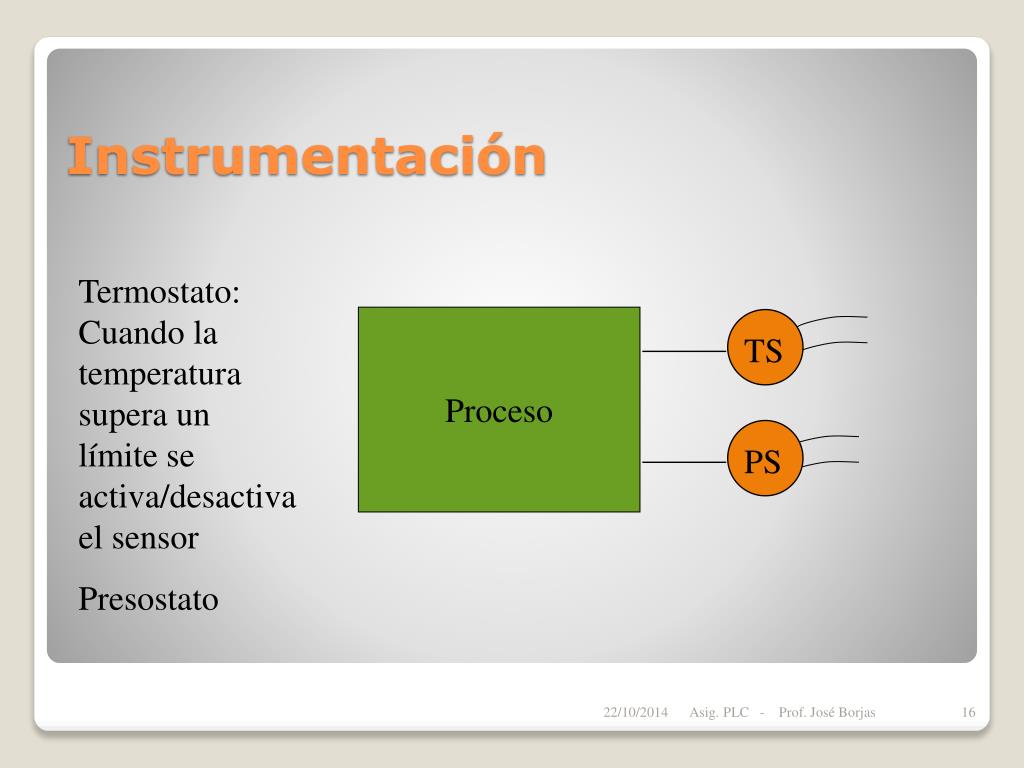 Instrumentación

Termostato: Cuando la temperatura supera un límite se activa/desactiva el sensor

Presostato

Proceso

TS

PS

22/10/2014 Asig. PLC - Prof. José Borjas 16